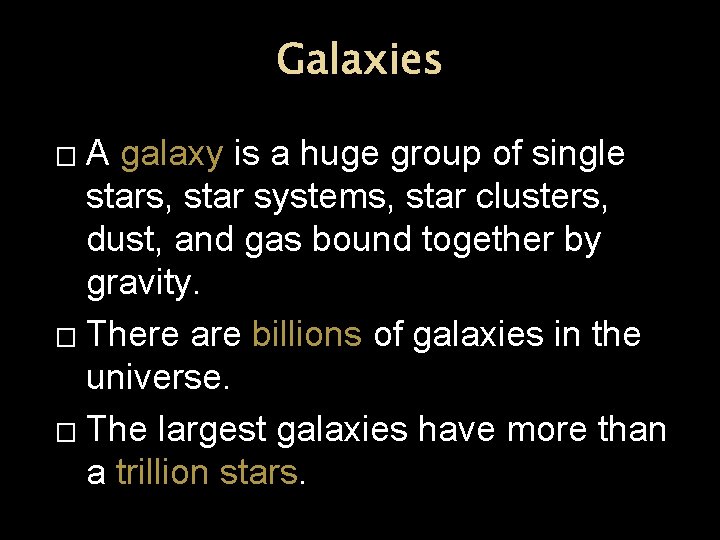 Galaxies

□ A galaxy is a huge group of single stars, star systems, star clusters, dust, and gas bound together by gravity.

□ There are billions of galaxies in the universe.

□ The largest galaxies have more than a trillion stars.